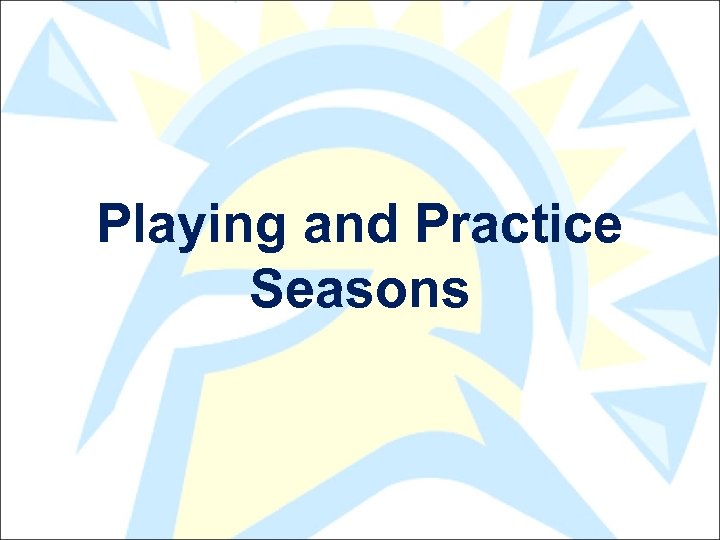 Playing and Practice Seasons